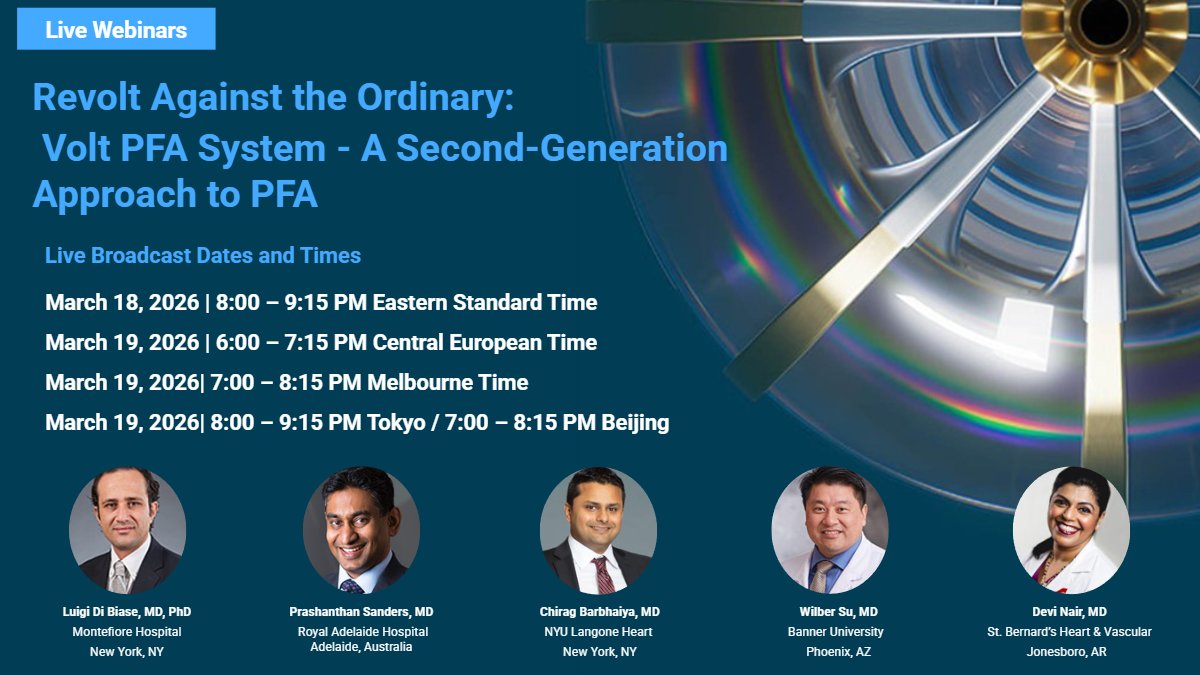 Live Webinars

Revolt Against the Ordinary: Volt PFA System - A Second-Generation Approach to PFA

Live Broadcast Dates and Times

March 18, 2026 | 8:00 – 9:15 PM Eastern Standard Time

March 19, 2026 | 6:00 – 7:15 PM Central European Time

March 19, 2026| 7:00 – 8:15 PM Melbourne Time

March 19, 2026| 8:00 – 9:15 PM Tokyo / 7:00 – 8:15 PM Beijing

Luigi Di Biase, MD, PhD
Montefiore Hospital
New York, NY

Prashanthan Sanders, MD
Royal Adelaide Hospital
Adelaide, Australia

Chirag Barbhaiya, MD
NYU Langone Heart
New York, NY

Wilber Su, MD
Banner University
Phoenix, AZ

Devi Nair, MD
St. Bernard's Heart & Vascular
Jonesboro, AR